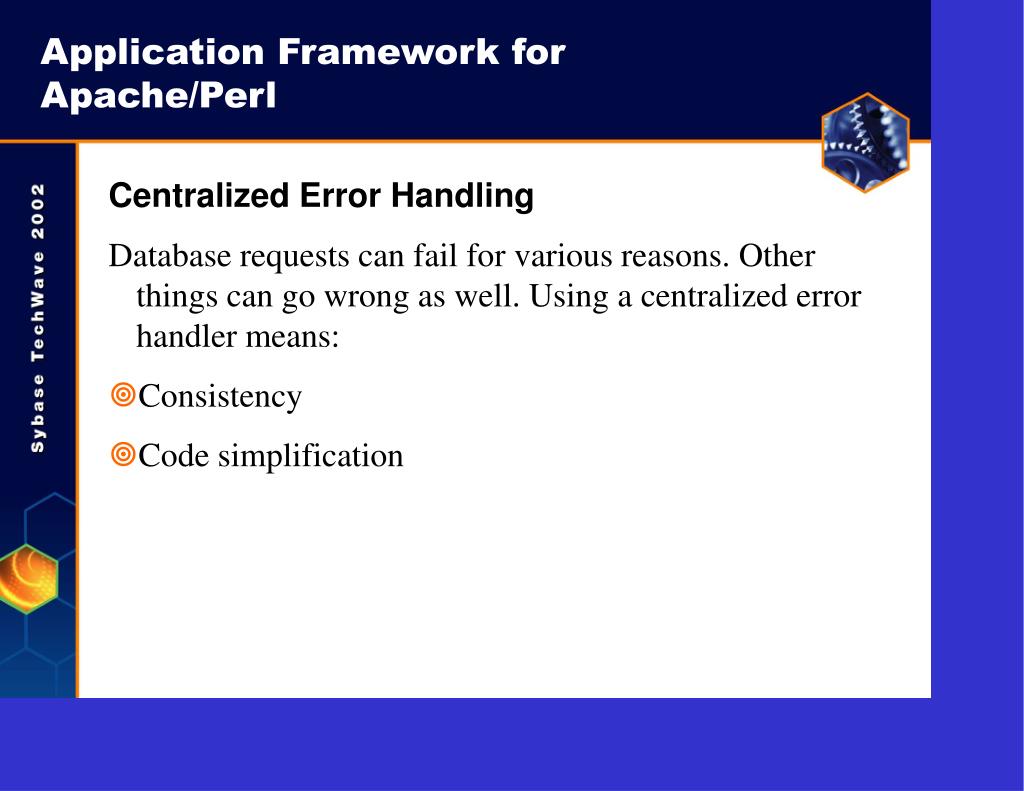 Application Framework for Apache/Perl

Sybase TechWave 2002

Centralized Error Handling

Database requests can fail for various reasons. Other things can go wrong as well. Using a centralized error handler means:

Consistency

Code simplification